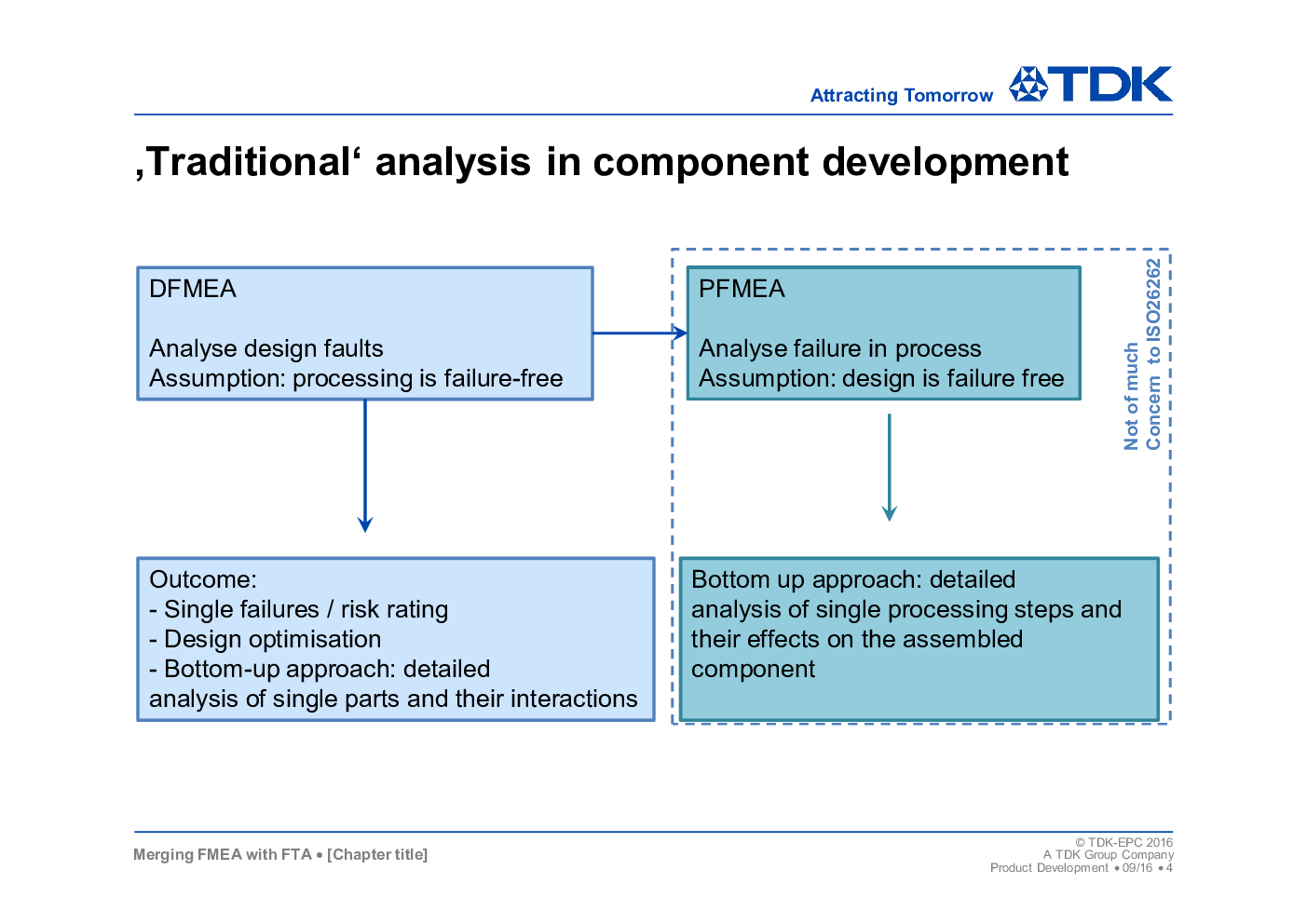 Attracting Tomorrow TDK

‚Traditional‘ analysis in component development

DFMEA

Analyse design faults
Assumption: processing is failure-free

PFMEA

Analyse failure in process
Assumption: design is failure free

Not of much
Concern to ISO26262

Outcome:
- Single failures / risk rating
- Design optimisation
- Bottom-up approach: detailed analysis of single parts and their interactions

Bottom up approach: detailed analysis of single processing steps and their effects on the assembled component

Merging FMEA with FTA • [Chapter title]

© TDK-EPC 2016
A TDK Group Company
Product Development • 09/16 • 4